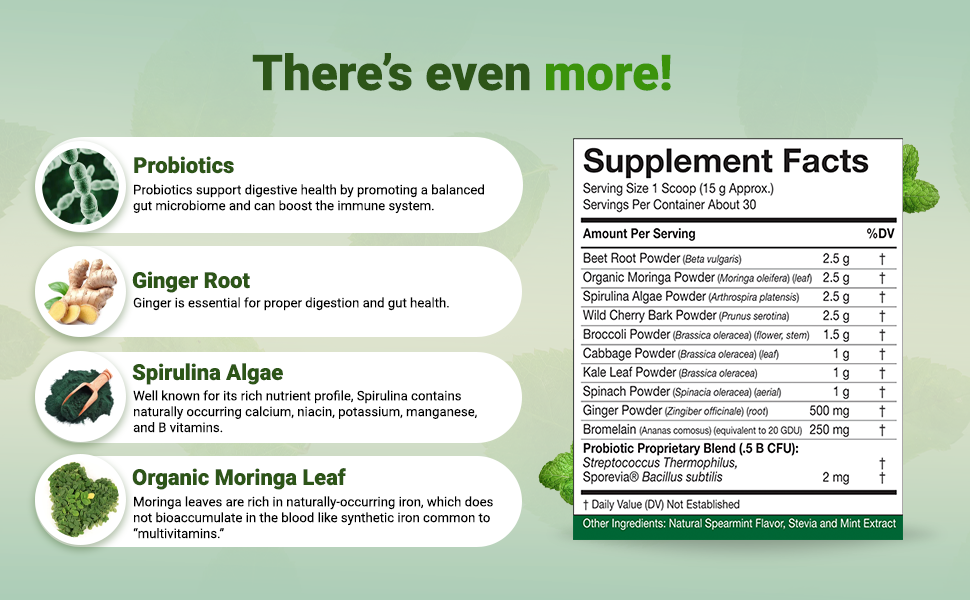 There's even more!

Probiotics
Probiotics support digestive health by promoting a balanced gut microbiome and can boost the immune system.

Ginger Root
Ginger is essential for proper digestion and gut health.

Spirulina Algae
Well known for its rich nutrient profile, Spirulina contains naturally occurring calcium, niacin, potassium, manganese, and B vitamins.

Organic Moringa Leaf
Moringa leaves are rich in naturally-occurring iron, which does not bioaccumulate in the blood like synthetic iron common to "multivitamins."

Supplement Facts
Serving Size 1 Scoop (15 g Approx.)
Servings Per Container About 30

| Amount Per Serving | | %DV |
|---|---|---|
| Beet Root Powder (Beta vulgaris) | 2.5 g | † |
| Organic Moringa Powder (Moringa oleifera) (leaf) | 2.5 g | † |
| Spirulina Algae Powder (Arthrospira platensis) | 2.5 g | † |
| Wild Cherry Bark Powder (Prunus serotina) | 2.5 g | † |
| Broccoli Powder (Brassica oleracea) (flower, stem) | 1.5 g | † |
| Cabbage Powder (Brassica oleracea) (leaf) | 1 g | † |
| Kale Leaf Powder (Brassica oleracea) | 1 g | † |
| Spinach Powder (Spinacia oleracea) (aerial) | 1 g | † |
| Ginger Powder (Zingiber officinale) (root) | 500 mg | † |
| Bromelain (Ananas comosus) (equivalent to 20 GDU) | 250 mg | † |
| Probiotic Proprietary Blend (.5 B CFU): Streptococcus Thermophilus, Sporevia® Bacillus subtilis | 2 mg | † † |

† Daily Value (DV) Not Established
Other Ingredients: Natural Spearmint Flavor, Stevia and Mint Extract